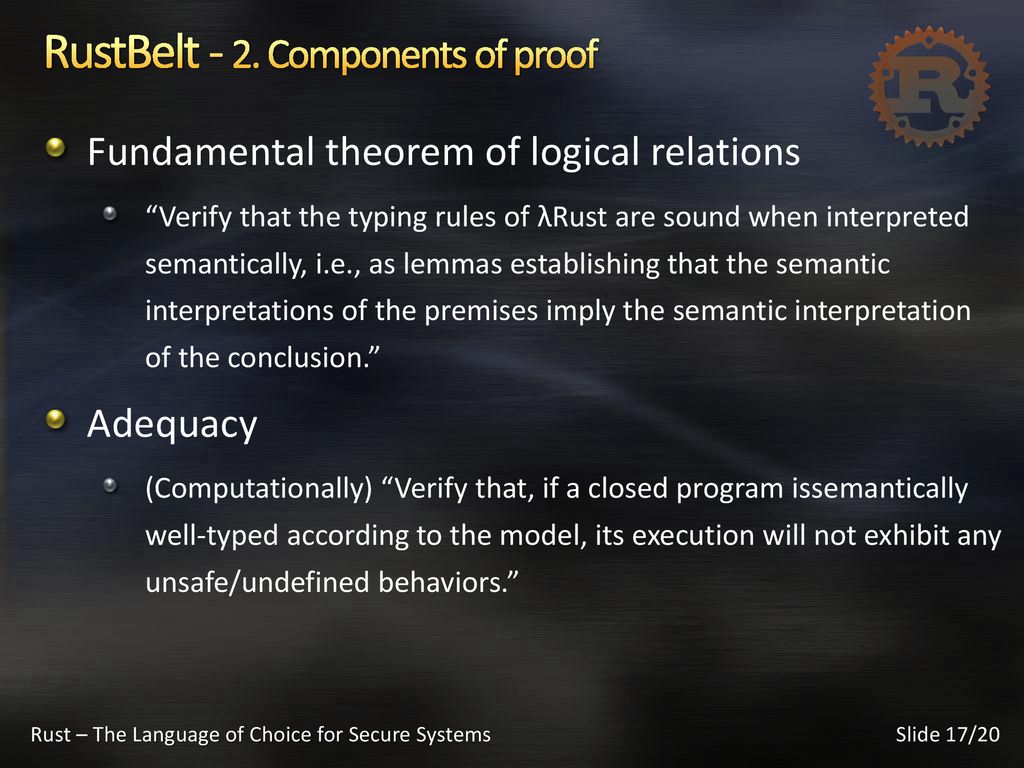 RustBelt - 2. Components of proof

R

Fundamental theorem of logical relations

“Verify that the typing rules of λRust are sound when interpreted semantically, i.e., as lemmas establishing that the semantic interpretations of the premises imply the semantic interpretation of the conclusion.”

Adequacy

(Computationally) “Verify that, if a closed program issemantically well-typed according to the model, its execution will not exhibit any unsafe/undefined behaviors.”

Rust – The Language of Choice for Secure Systems

Slide 17/20